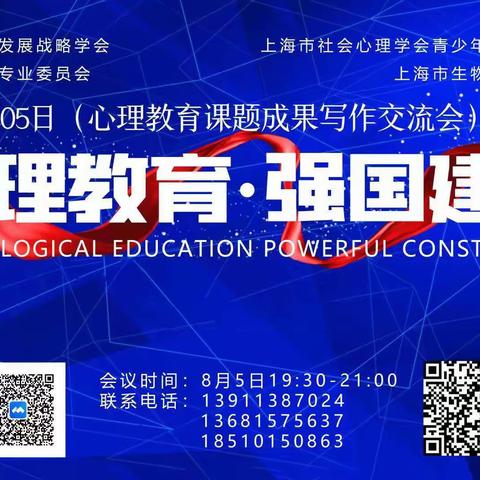 发展战略学会
专业委员会

上海市社会心理学会青少年
上海市生物

05日（心理教育课题成果写作交流会）

理教育·强国建

LOGICAL EDUCATION POWERFUL CONST

会议时间：8月5日19:30-21:00
联系电话：13911387024
13681575637
18510150863